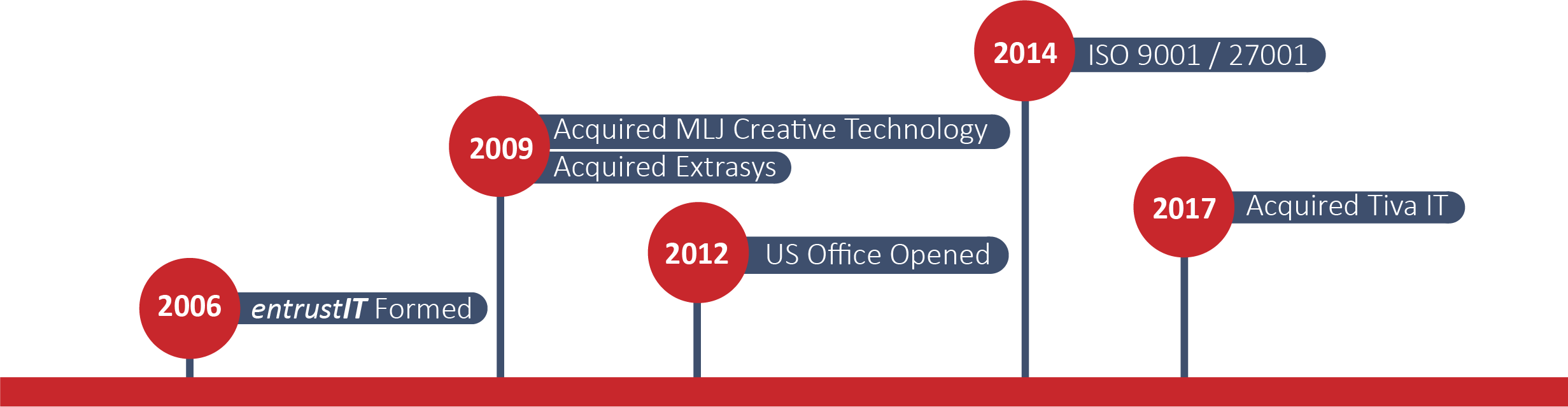 2006 entrustIT Formed

2009 Acquired MLJ Creative Technology
Acquired Extrasys

2012 US Office Opened

2014 ISO 9001 / 27001

2017 Acquired Tiva IT